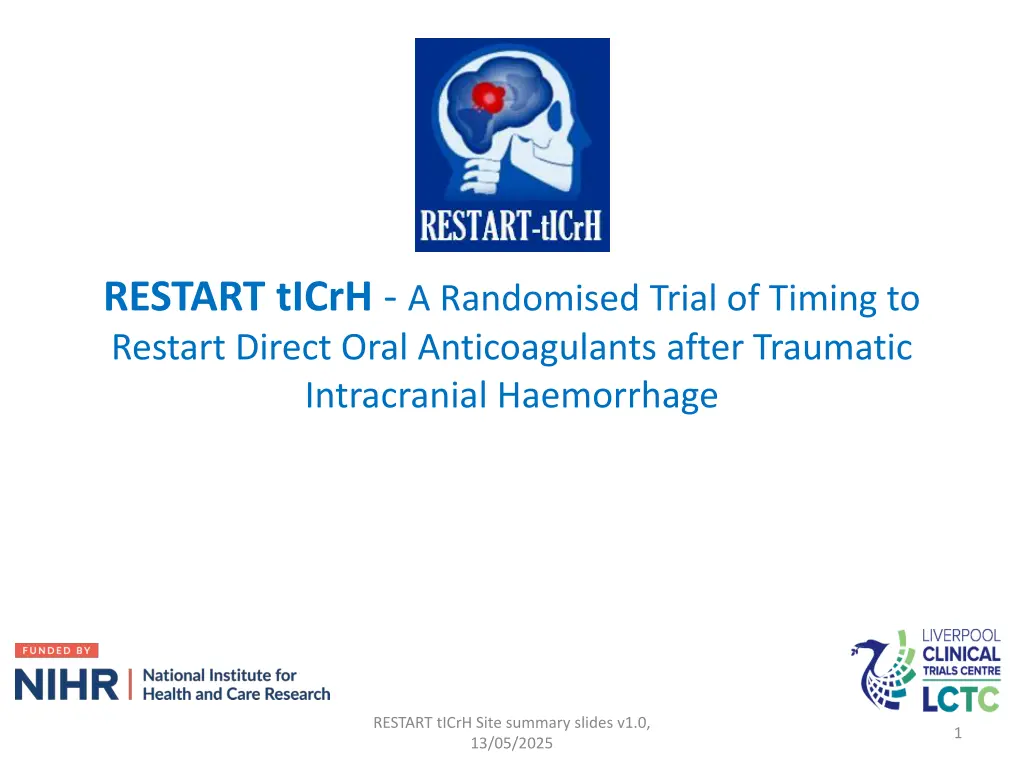 RESTART-tICrH

RESTART tICrH - A Randomised Trial of Timing to Restart Direct Oral Anticoagulants after Traumatic Intracranial Haemorrhage

FUNDED BY
NIHR | National Institute for Health and Care Research

LIVERPOOL CLINICAL TRIALS CENTRE
LCTC

RESTART tICrH Site summary slides v1.0, 13/05/2025

1